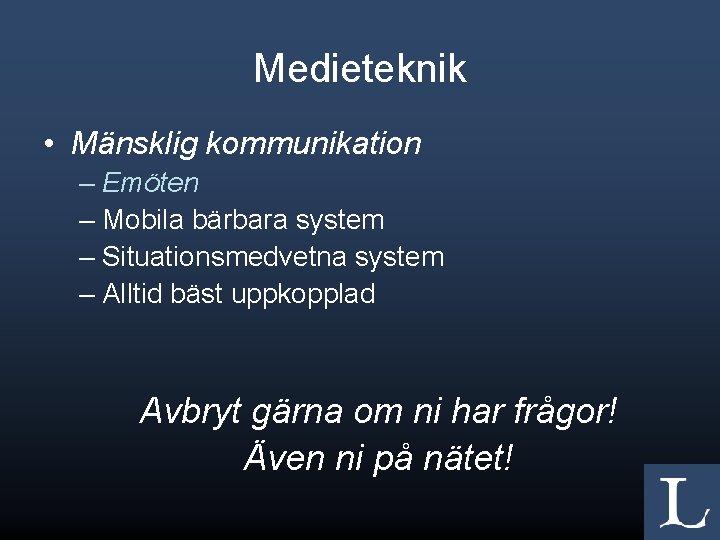 Medieteknik

• Mänsklig kommunikation
– Emöten
– Mobila bärbara system
– Situationsmedvetna system
– Alltid bäst uppkopplad

Avbryt gärna om ni har frågor!
Även ni på nätet!

L